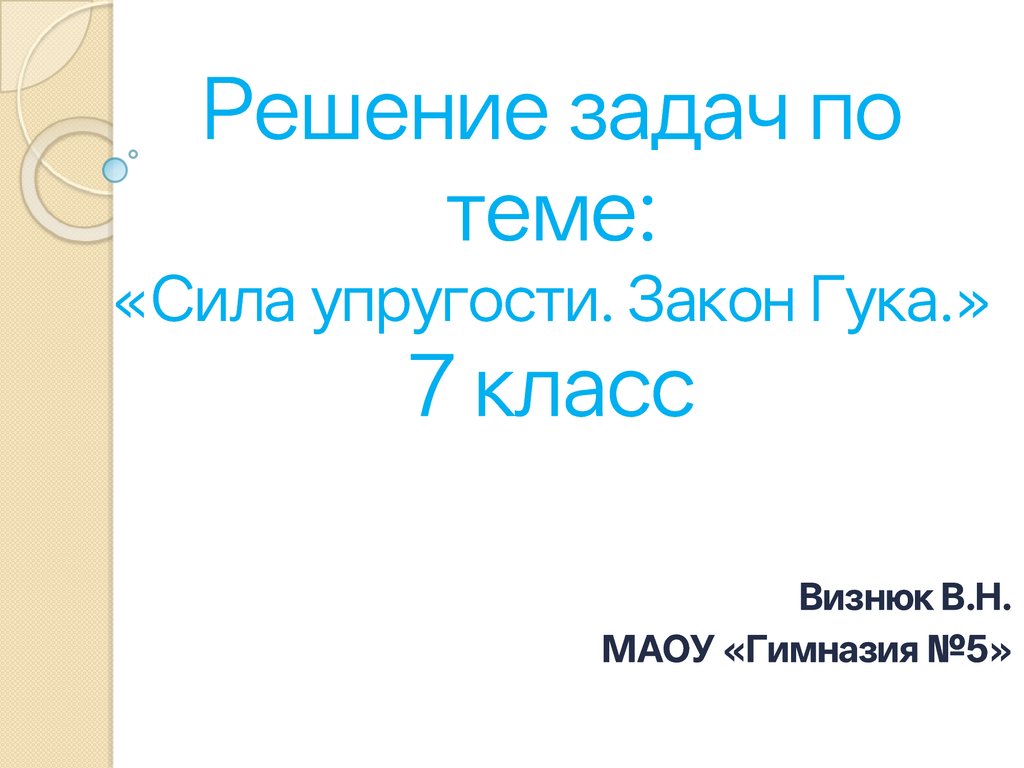 Решение задач по теме:
«Сила упругости. Закон Гука.»
7 класс

Визнюк В.Н.
МАОУ «Гимназия №5»